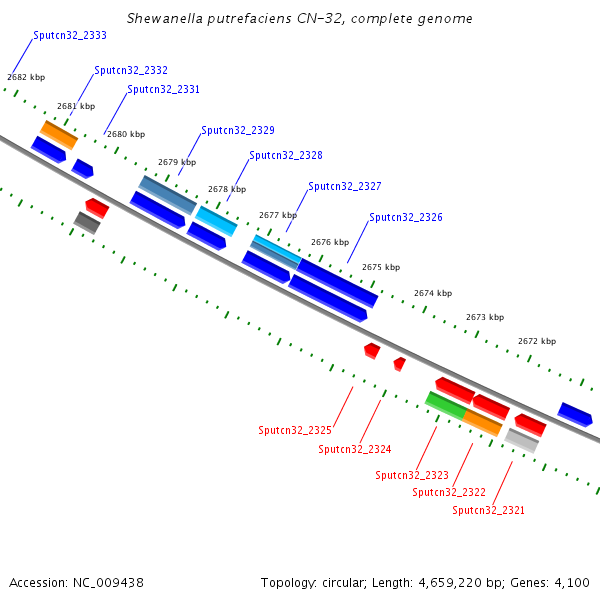 Shewanella putrefaciens CN-32, complete genome

Sputcn32_2333
2682 kbp
Sputcn32_2332
Sputcn32_2331
2681 kbp
2680 kbp
Sputcn32_2329
2679 kbp
Sputcn32_2328
2678 kbp
Sputcn32_2327
2677 kbp
Sputcn32_2326
2676 kbp
2675 kbp
2674 kbp
2673 kbp
2672 kbp

Sputcn32_2325
Sputcn32_2324
Sputcn32_2323
Sputcn32_2322
Sputcn32_2321

Accession: NC_009438
Topology: circular; Length: 4,659,220 bp; Genes: 4,100